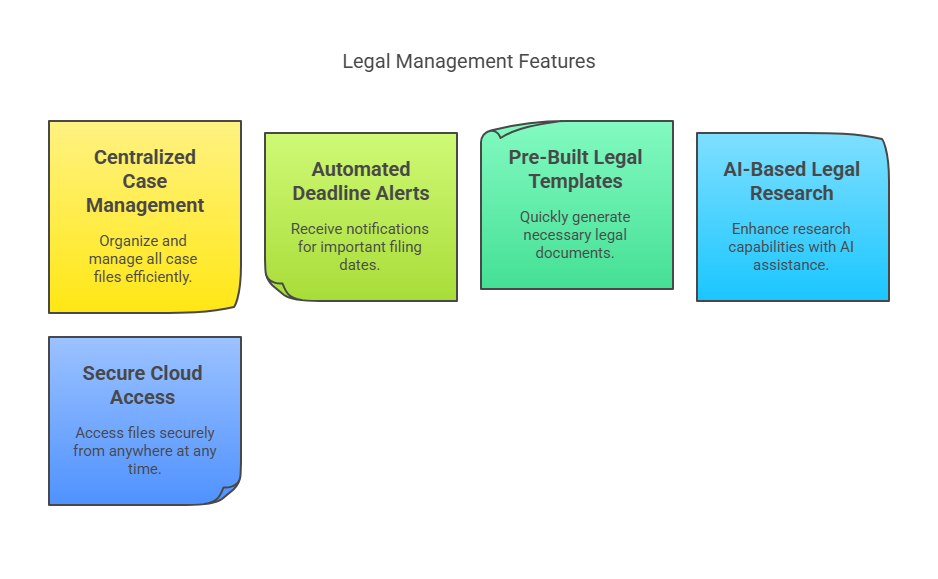 Legal Management Features

Centralized Case Management

Organize and manage all case files efficiently.

Automated Deadline Alerts

Receive notifications for important filing dates.

Pre-Built Legal Templates

Quickly generate necessary legal documents.

AI-Based Legal Research

Enhance research capabilities with AI assistance.

Secure Cloud Access

Access files securely from anywhere at any time.